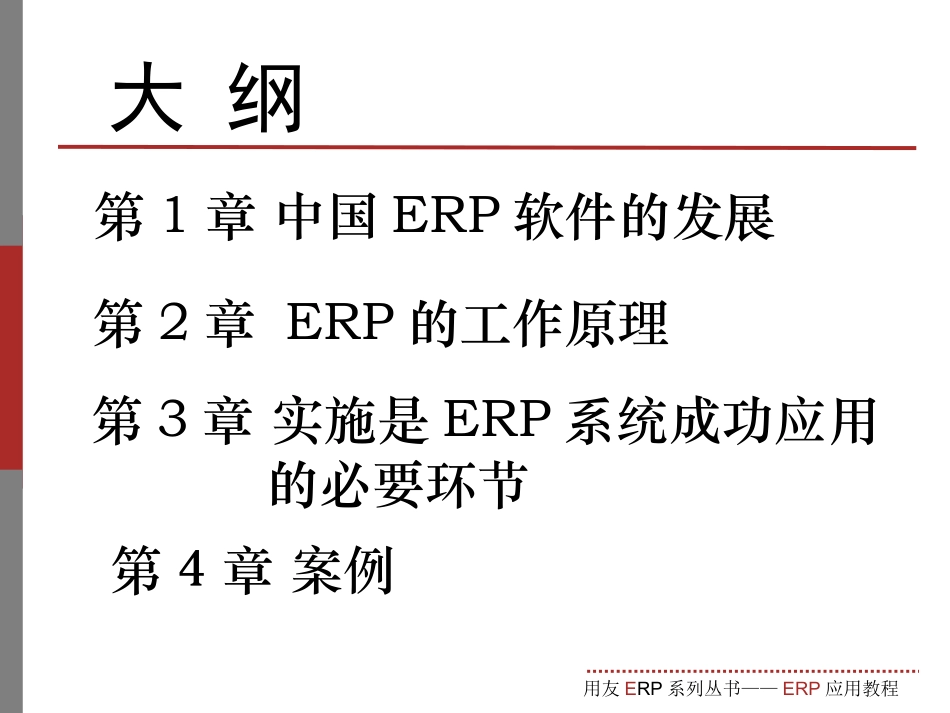 大 纲

第 1 章 中国 ERP 软件的发展

第 2 章 ERP 的工作原理

第 3 章 实施是 ERP 系统成功应用的必要环节

第 4 章 案例

用友 ERP 系列丛书—— ERP 应用教程